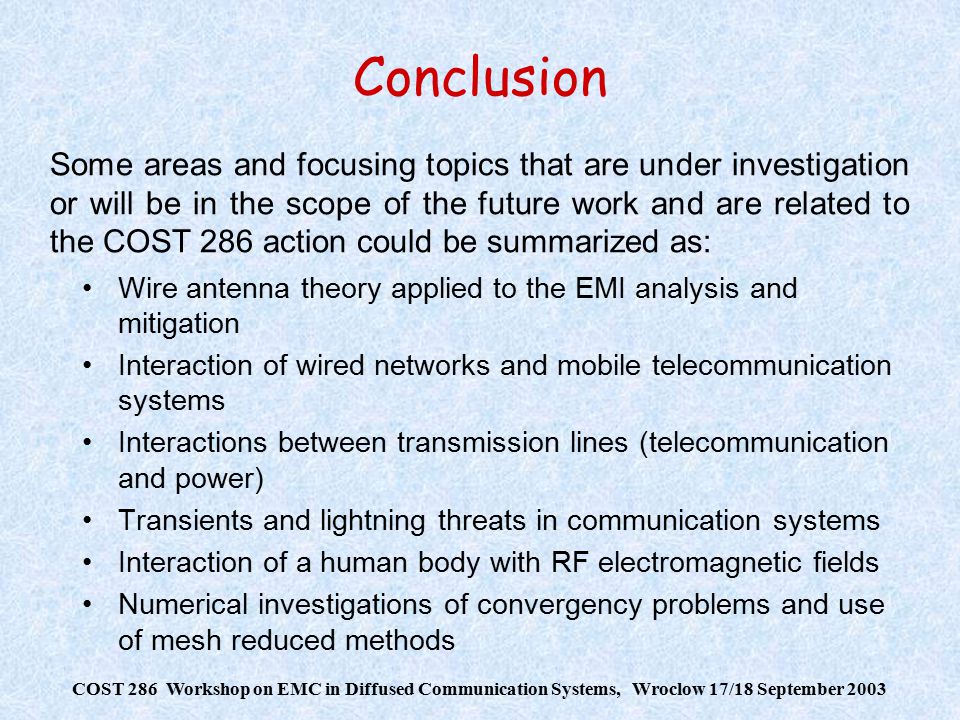 Conclusion

Some areas and focusing topics that are under investigation or will be in the scope of the future work and are related to the COST 286 action could be summarized as:

• Wire antenna theory applied to the EMI analysis and mitigation
• Interaction of wired networks and mobile telecommunication systems
• Interactions between transmission lines (telecommunication and power)
• Transients and lightning threats in communication systems
• Interaction of a human body with RF electromagnetic fields
• Numerical investigations of convergency problems and use of mesh reduced methods

COST 286 Workshop on EMC in Diffused Communication Systems, Wroclow 17/18 September 2003